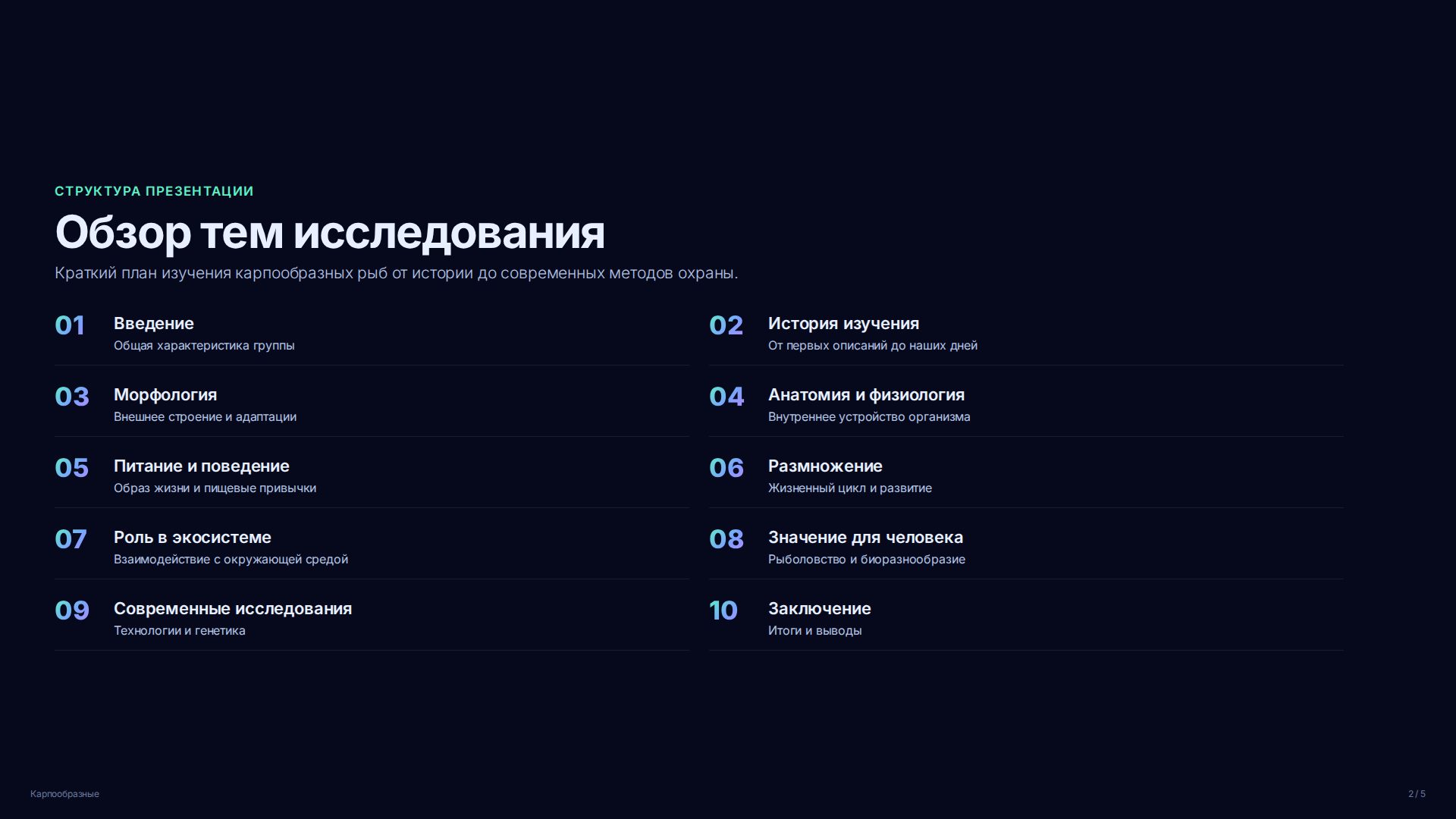 СТРУКТУРА ПРЕЗЕНТАЦИИ

Обзор тем исследования

Краткий план изучения карпообразных рыб от истории до современных методов охраны.

01 Введение
Общая характеристика группы

02 История изучения
От первых описаний до наших дней

03 Морфология
Внешнее строение и адаптации

04 Анатомия и физиология
Внутреннее устройство организма

05 Питание и поведение
Образ жизни и пищевые привычки

06 Размножение
Жизненный цикл и развитие

07 Роль в экосистеме
Взаимодействие с окружающей средой

08 Значение для человека
Рыболовство и биоразнообразие

09 Современные исследования
Технологии и генетика

10 Заключение
Итоги и выводы

Карпообразные

2 / 5